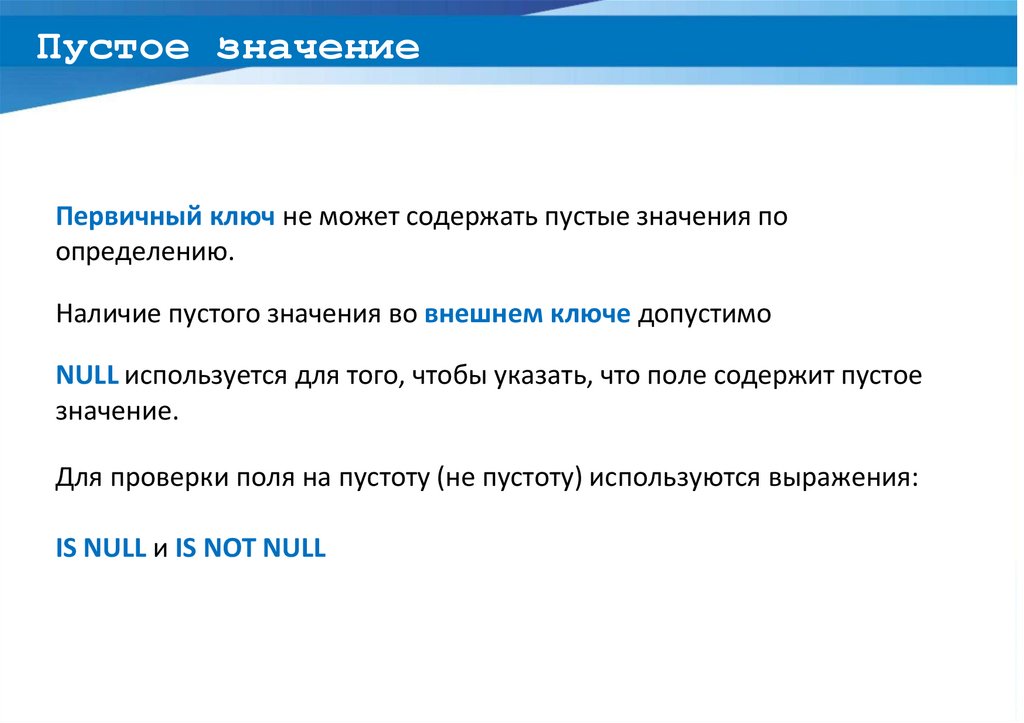 Пустое значение

Первичный ключ не может содержать пустые значения по определению.

Наличие пустого значения во внешнем ключе допустимо

NULL используется для того, чтобы указать, что поле содержит пустое значение.

Для проверки поля на пустоту (не пустоту) используются выражения:

IS NULL и IS NOT NULL